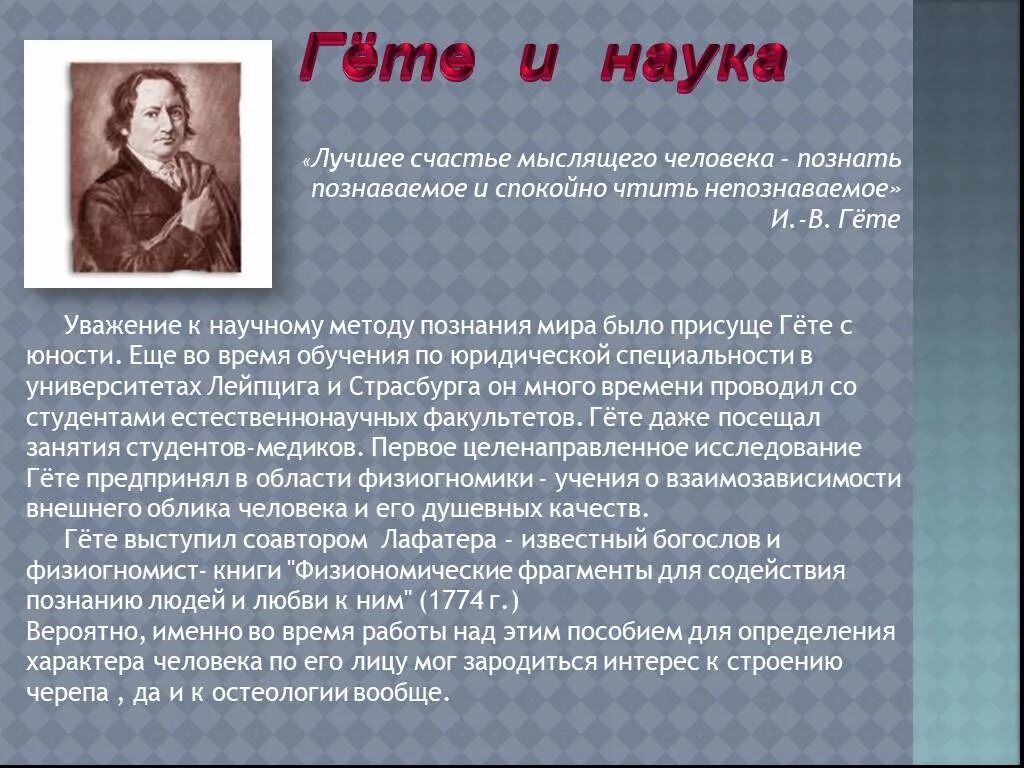 Гёте и наука

«Лучшее счастье мыслящего человека - познать познаваемое и спокойно чтить непознаваемое»
И.-В. Гёте

Уважение к научному методу познания мира было присуще Гёте с юности. Еще во время обучения по юридической специальности в университетах Лейпцига и Страсбурга он много времени проводил со студентами естественнонаучных факультетов. Гёте даже посещал занятия студентов-медиков. Первое целенаправленное исследование Гёте предпринял в области физиогномики - учения о взаимозависимости внешнего облика человека и его душевных качеств.

Гёте выступил соавтором Лафатера - известный богослов и физиогномист- книги "Физиономические фрагменты для содействия познанию людей и любви к ним" (1774 г.)
Вероятно, именно во время работы над этим пособием для определения характера человека по его лицу мог зародиться интерес к строению черепа , да и к остеологии вообще.